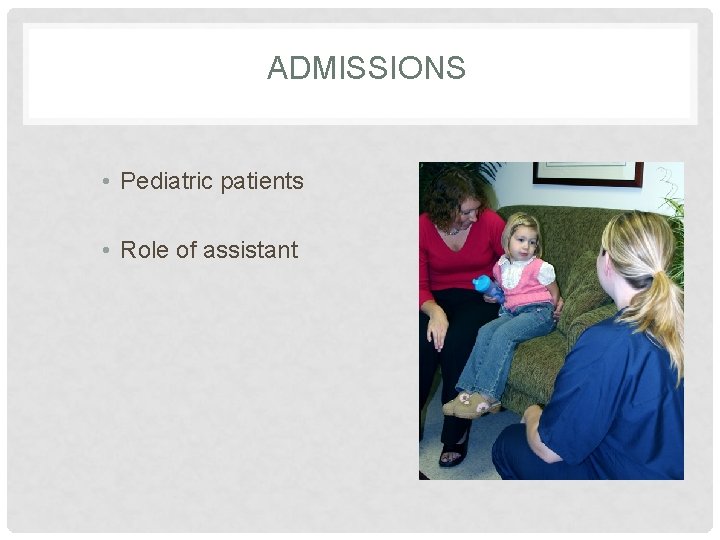 ADMISSIONS

• Pediatric patients

• Role of assistant